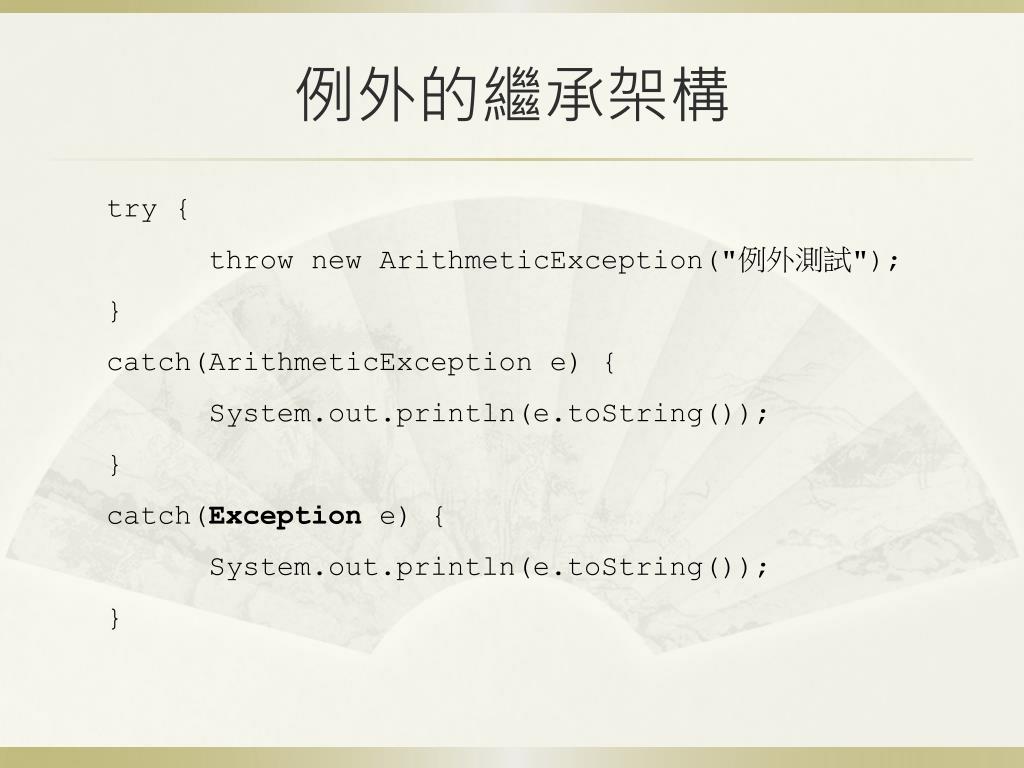 例外的繼承架構

try {
throw new ArithmeticException("例外測試");
}
catch(ArithmeticException e) {
System.out.println(e.toString());
}
catch(Exception e) {
System.out.println(e.toString());
}